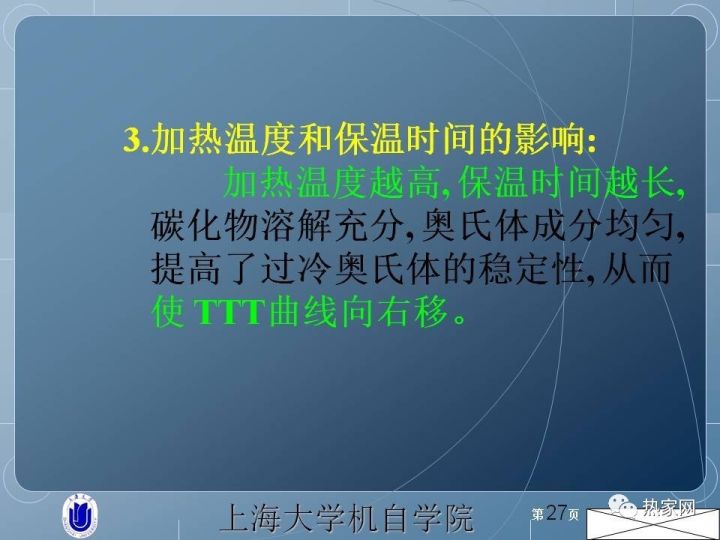 3.加热温度和保温时间的影响:

加热温度越高,保温时间越长,碳化物溶解充分,奥氏体成分均匀,提高了过冷奥氏体的稳定性,从而使 TTT曲线向右移。

上海大学机自学院

第27页

热家网